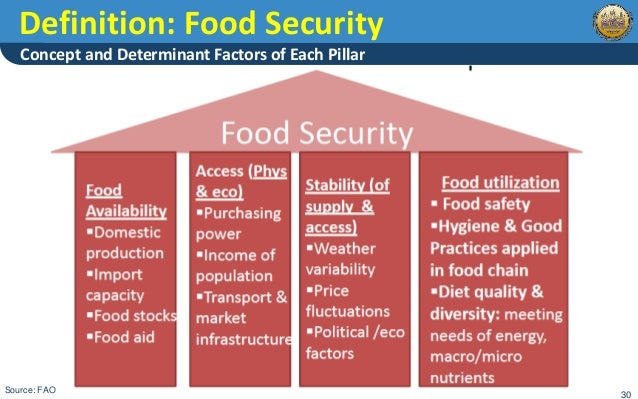 Definition: Food Security

Concept and Determinant Factors of Each Pillar

Food Security

Food Availability
▪Domestic production
▪Import capacity
▪Food stocks
▪Food aid

Access (Phys & eco)
▪Purchasing power
▪Income of population
▪Transport & market infrastructure

Stability (of supply & access)
▪Weather variability
▪Price fluctuations
▪Political /eco factors

Food utilization
▪ Food safety
▪Hygiene & Good Practices applied in food chain
▪Diet quality & diversity: meeting needs of energy, macro/micro nutrients

Source: FAO

30